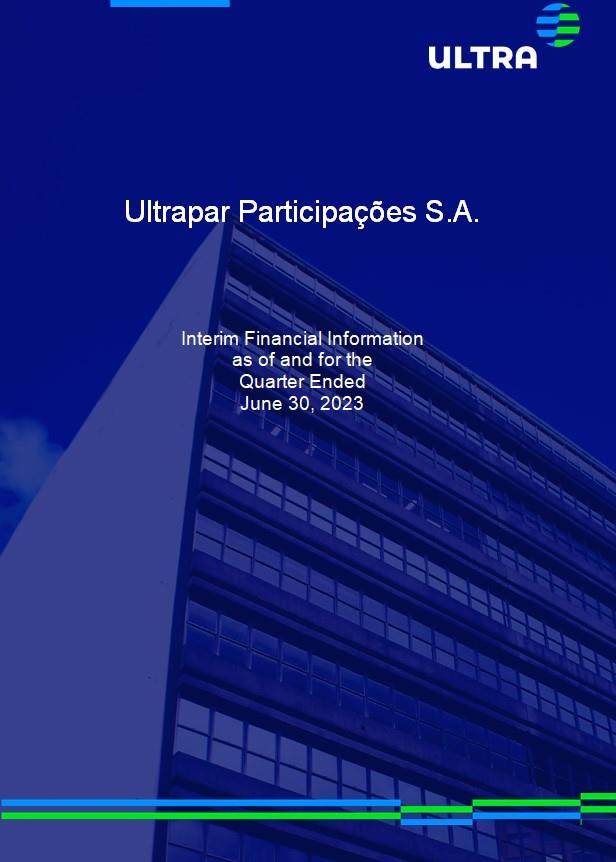 ULTRA

Ultrapar Participações S.A.

Interim Financial Information as of and for the Quarter Ended June 30, 2023